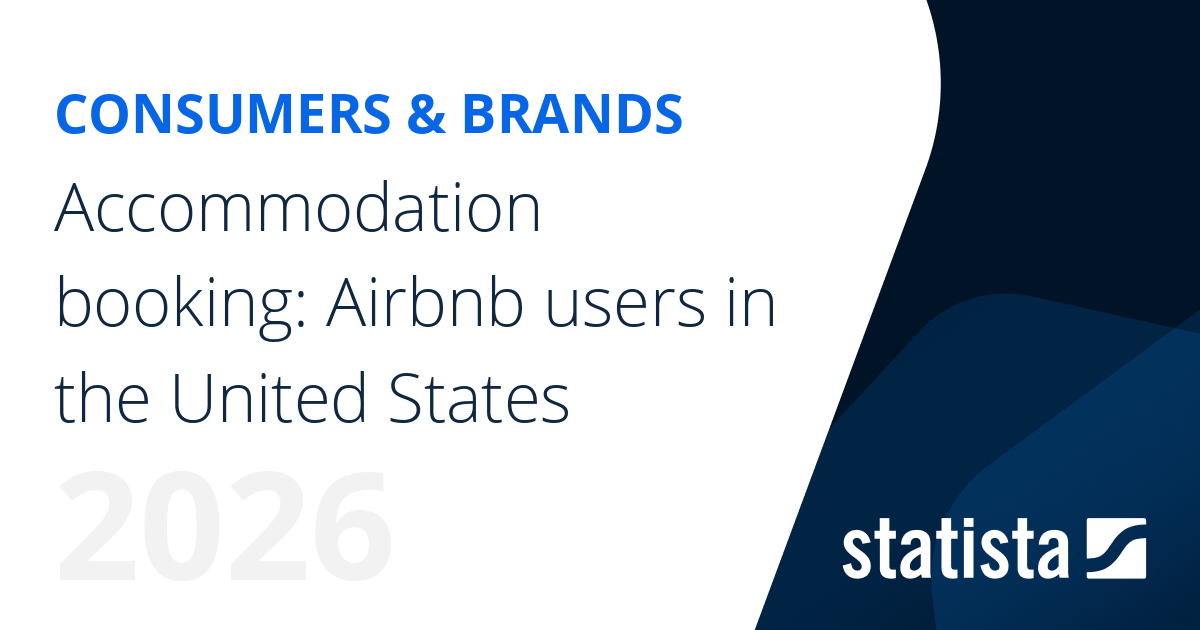 CONSUMERS & BRANDS

Accommodation booking: Airbnb users in the United States

2026

statista